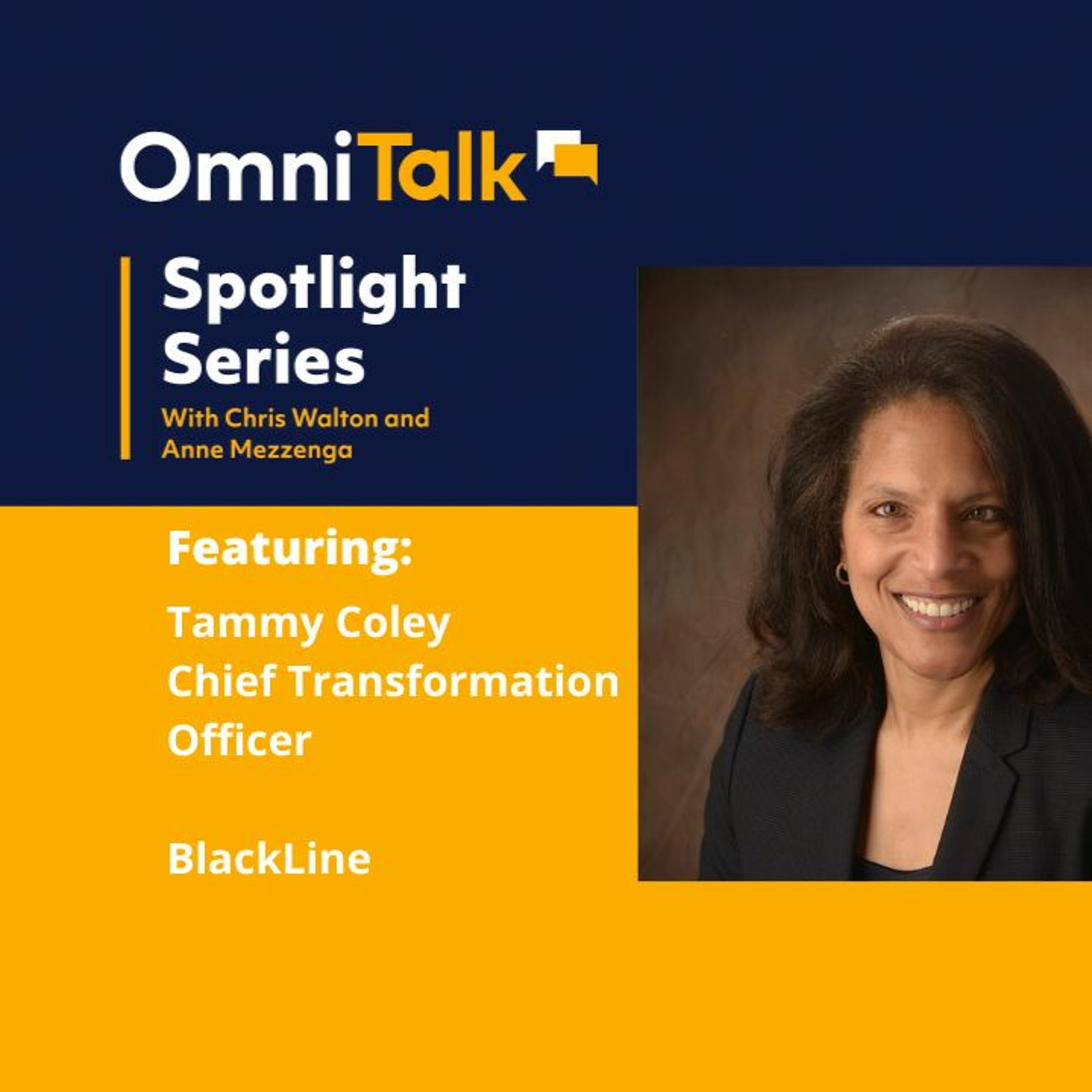 OmniTalk

Spotlight Series

With Chris Walton and Anne Mezzenga

Featuring:

Tammy Coley
Chief Transformation Officer

BlackLine